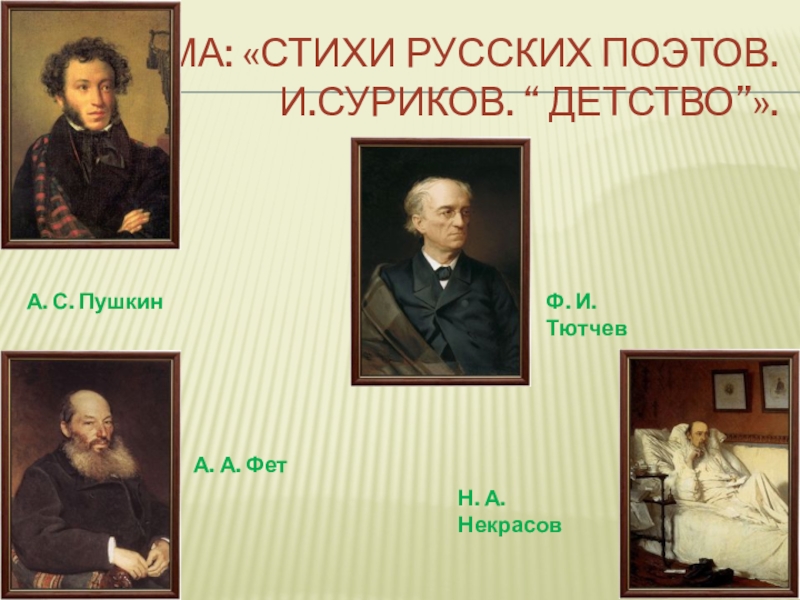 МА: «СТИХИ РУССКИХ ПОЭТОВ. И.СУРИКОВ. “ ДЕТСТВО”».

А. С. Пушкин

Ф. И. Тютчев

А. А. Фет

Н. А. Некрасов